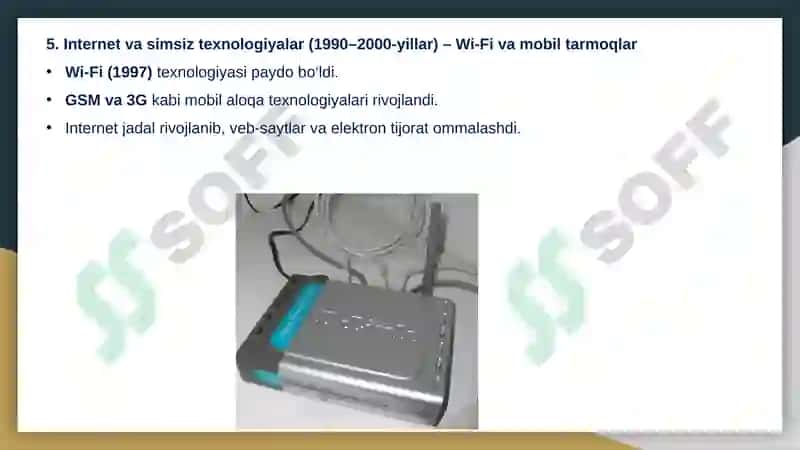 5. Internet va simsiz texnologiyalar (1990–2000-yillar) – Wi-Fi va mobil tarmoqlar

• Wi-Fi (1997) texnologiyasi paydo bo'ldi.

• GSM va 3G kabi mobil aloqa texnologiyalari rivojlandi.

• Internet jadal rivojlanib, veb-saytlar va elektron tijorat ommalashdi.

SOFF

SOFF